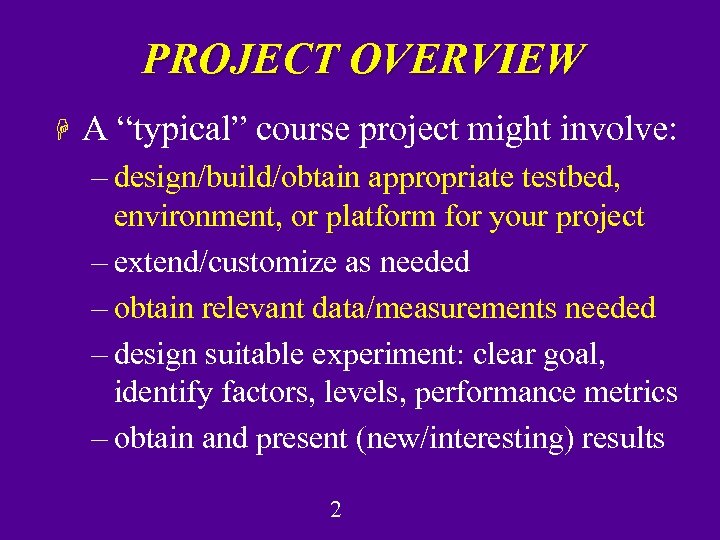 PROJECT OVERVIEW

A “typical” course project might involve:

– design/build/obtain appropriate testbed, environment, or platform for your project

– extend/customize as needed

– obtain relevant data/measurements needed

– design suitable experiment: clear goal, identify factors, levels, performance metrics

– obtain and present (new/interesting) results

2